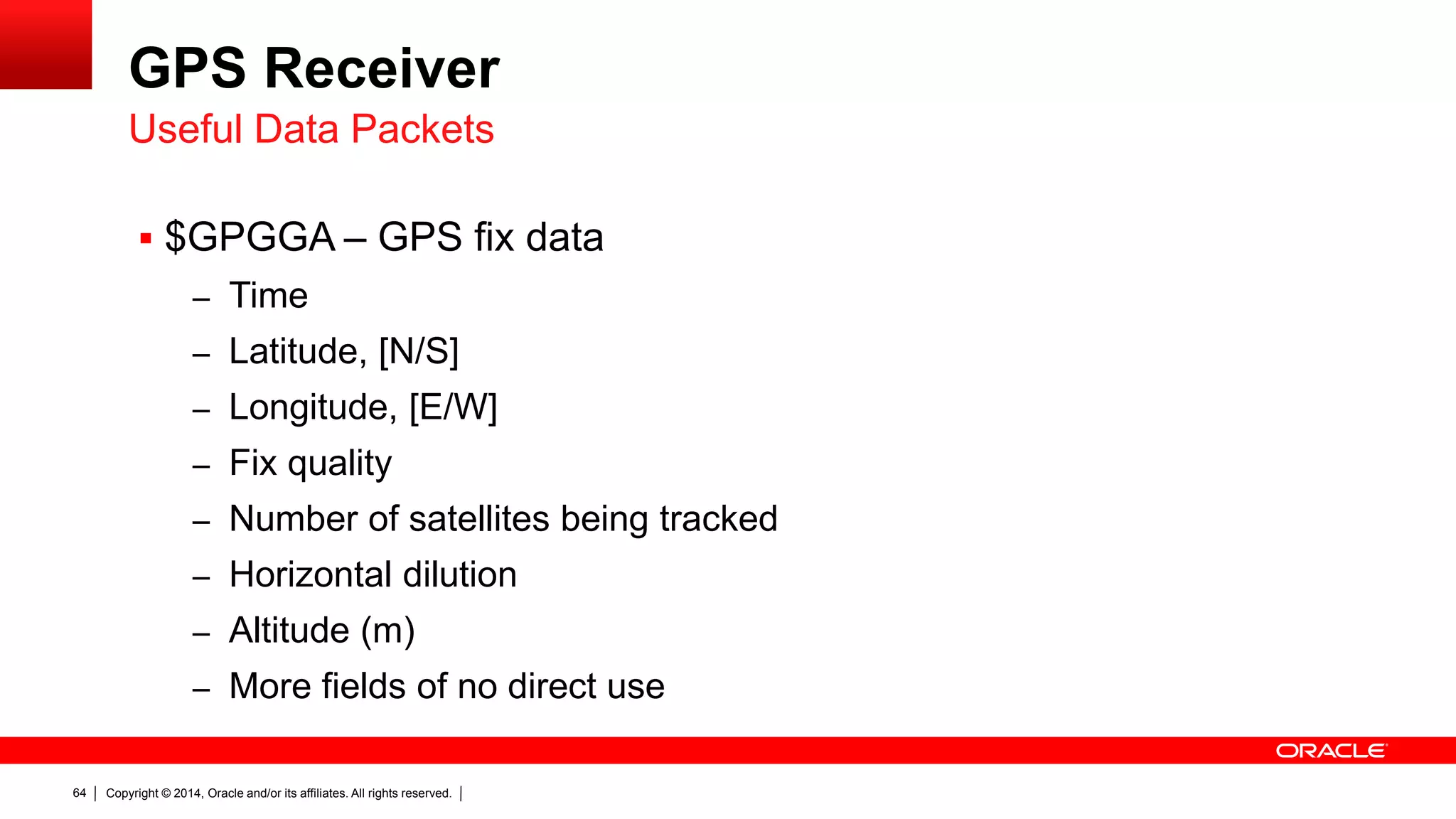 GPS Receiver
Useful Data Packets

▪ \$GPGGA – GPS fix data
– Time
– Latitude, [N/S]
– Longitude, [E/W]
– Fix quality
– Number of satellites being tracked
– Horizontal dilution
– Altitude (m)
– More fields of no direct use

ORACLE

64 | Copyright © 2014, Oracle and/or its affiliates. All rights reserved. |